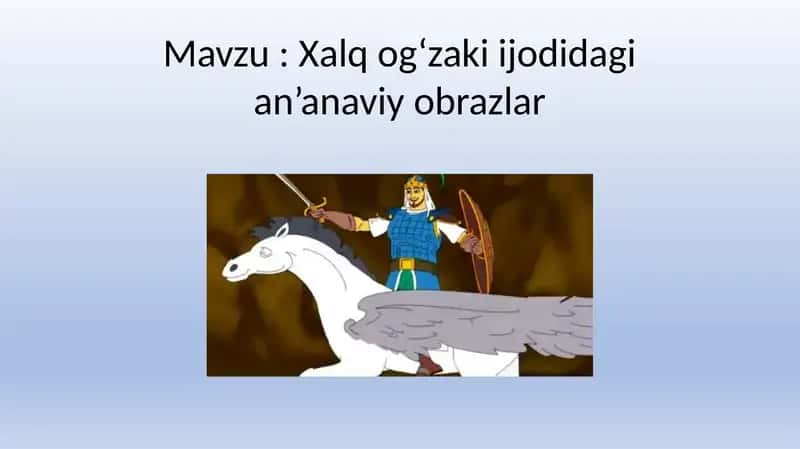 Mavzu : Xalq og‘zaki ijodidagi an’anaviy obrazlar